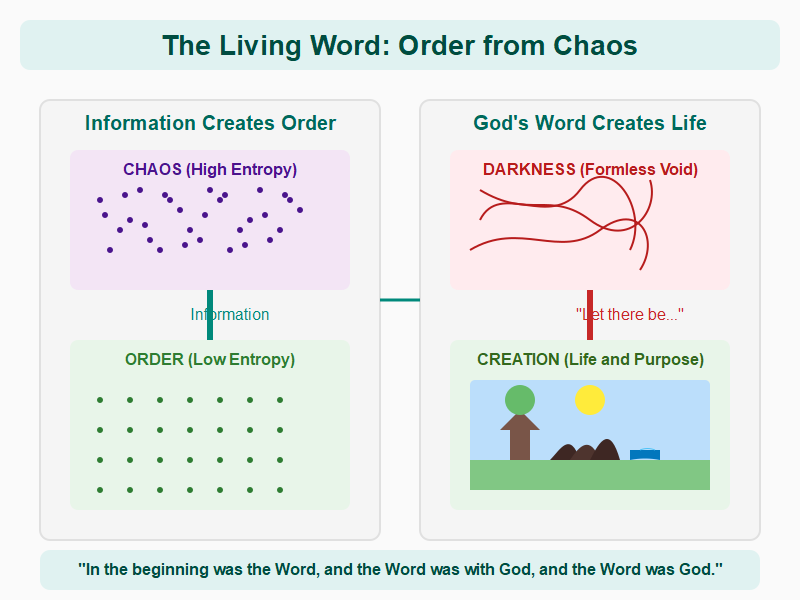 The Living Word: Order from Chaos

Information Creates Order

CHAOS (High Entropy)

Information

ORDER (Low Entropy)

God's Word Creates Life

DARKNESS (Formless Void)

"Let there be..."

CREATION (Life and Purpose)

"In the beginning was the Word, and the Word was with God, and the Word was God."